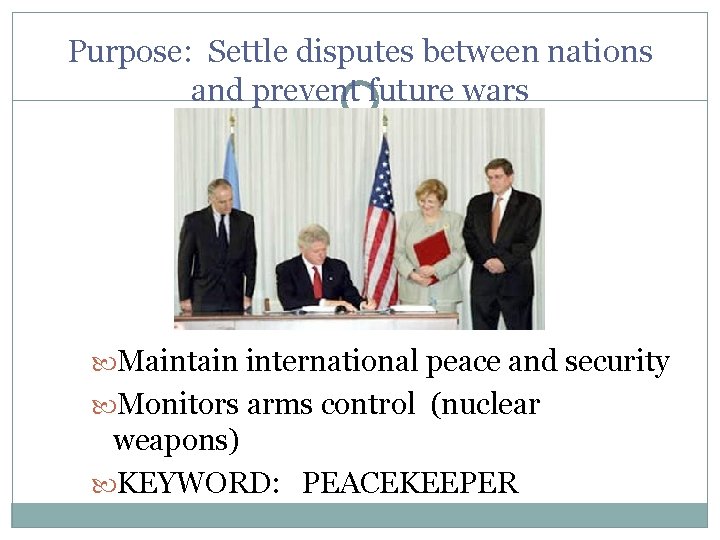 Purpose: Settle disputes between nations and prevent future wars

Maintain international peace and security

Monitors arms control (nuclear weapons)

KEYWORD: PEACEKEEPER